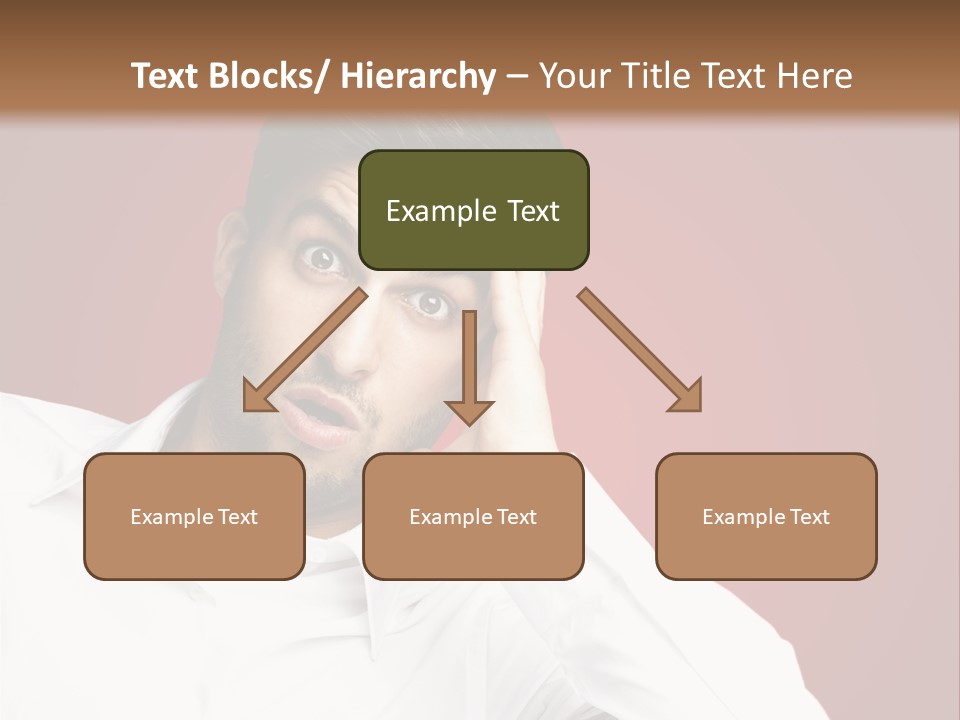 Text Blocks/ Hierarchy – Your Title Text Here

Example Text

Example Text

Example Text

Example Text